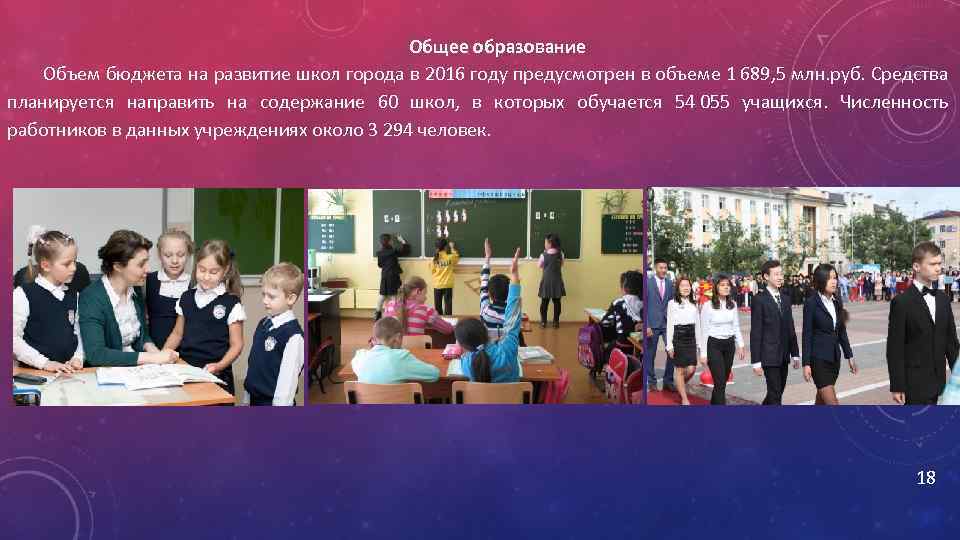 Общее образование

Объем бюджета на развитие школ города в 2016 году предусмотрен в объеме 1 689,5 млн.руб. Средства планируется направить на содержание 60 школ, в которых обучается 54 055 учащихся. Численность работников в данных учреждениях около 3 294 человек.

18